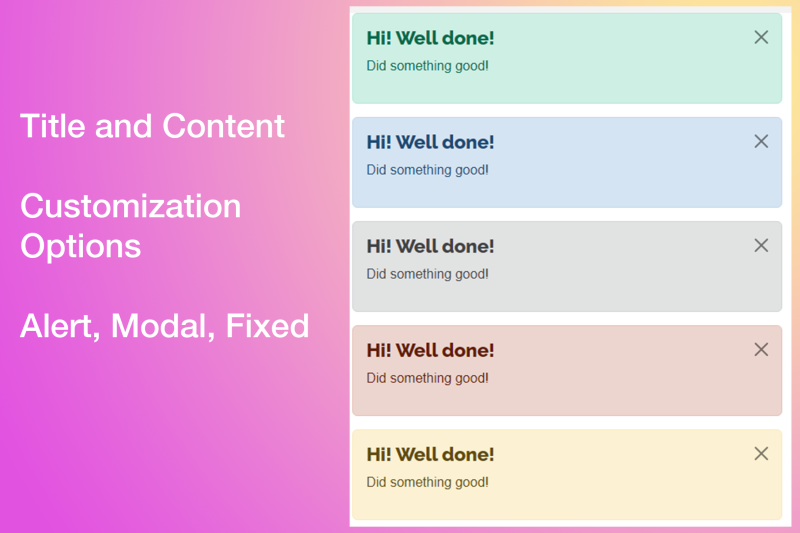 Title and Content

Customization Options

Alert, Modal, Fixed

Hi! Well done!
×
Did something good!

Hi! Well done!
×
Did something good!

Hi! Well done!
×
Did something good!

Hi! Well done!
×
Did something good!

Hi! Well done!
×
Did something good!